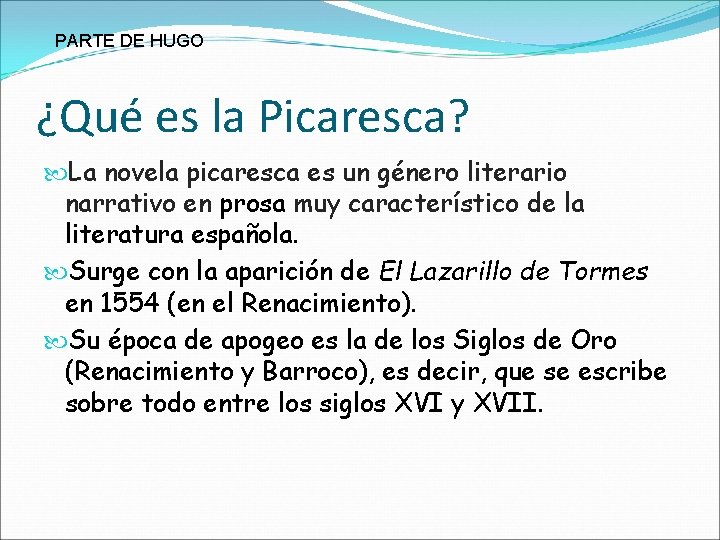 PARTE DE HUGO

¿Qué es la Picaresca?

La novela picaresca es un género literario narrativo en prosa muy característico de la literatura española.

Surge con la aparición de El Lazarillo de Tormes en 1554 (en el Renacimiento).

Su época de apogeo es la de los Siglos de Oro (Renacimiento y Barroco), es decir, que se escribe sobre todo entre los siglos XVI y XVII.